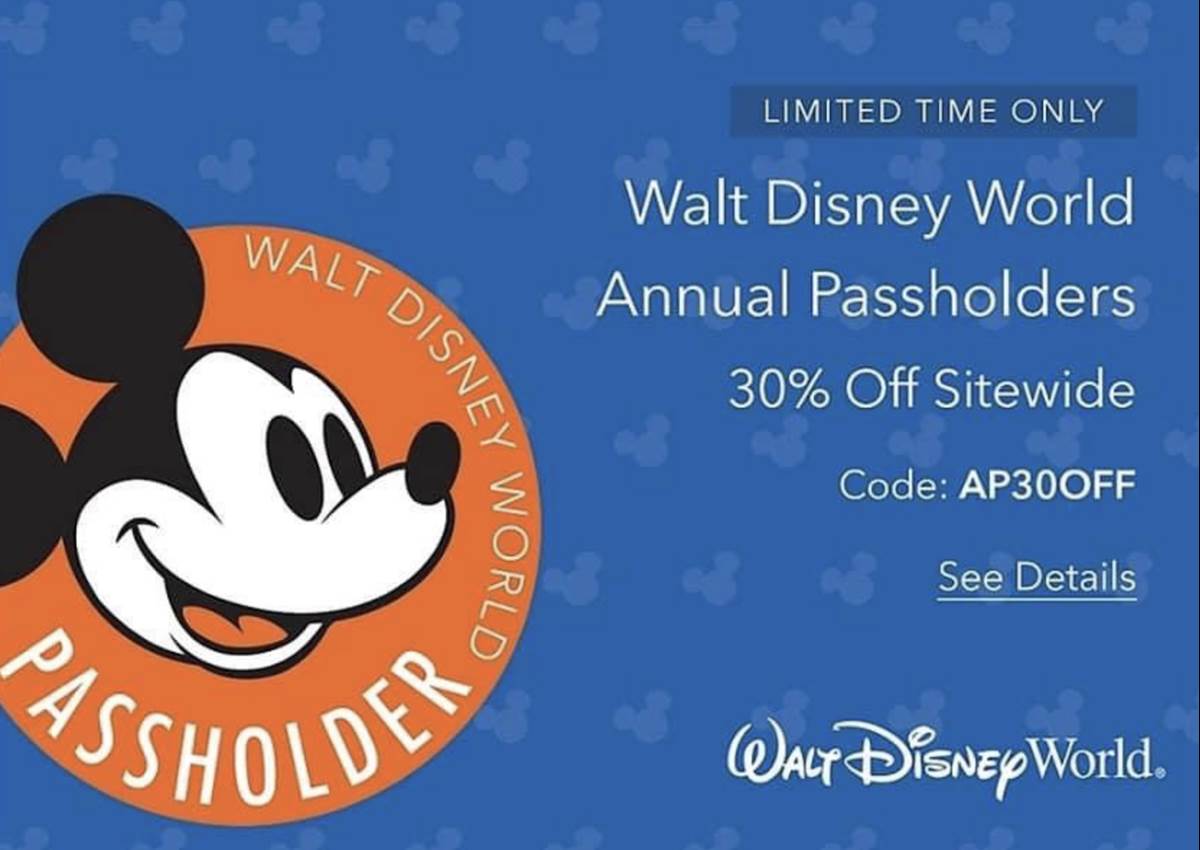 WALT DISNEY WORLD
PASSHOLDER

LIMITED TIME ONLY

Walt Disney World Annual Passholders

30% Off Sitewide

Code: AP30OFF

See Details

Walt Disney World.